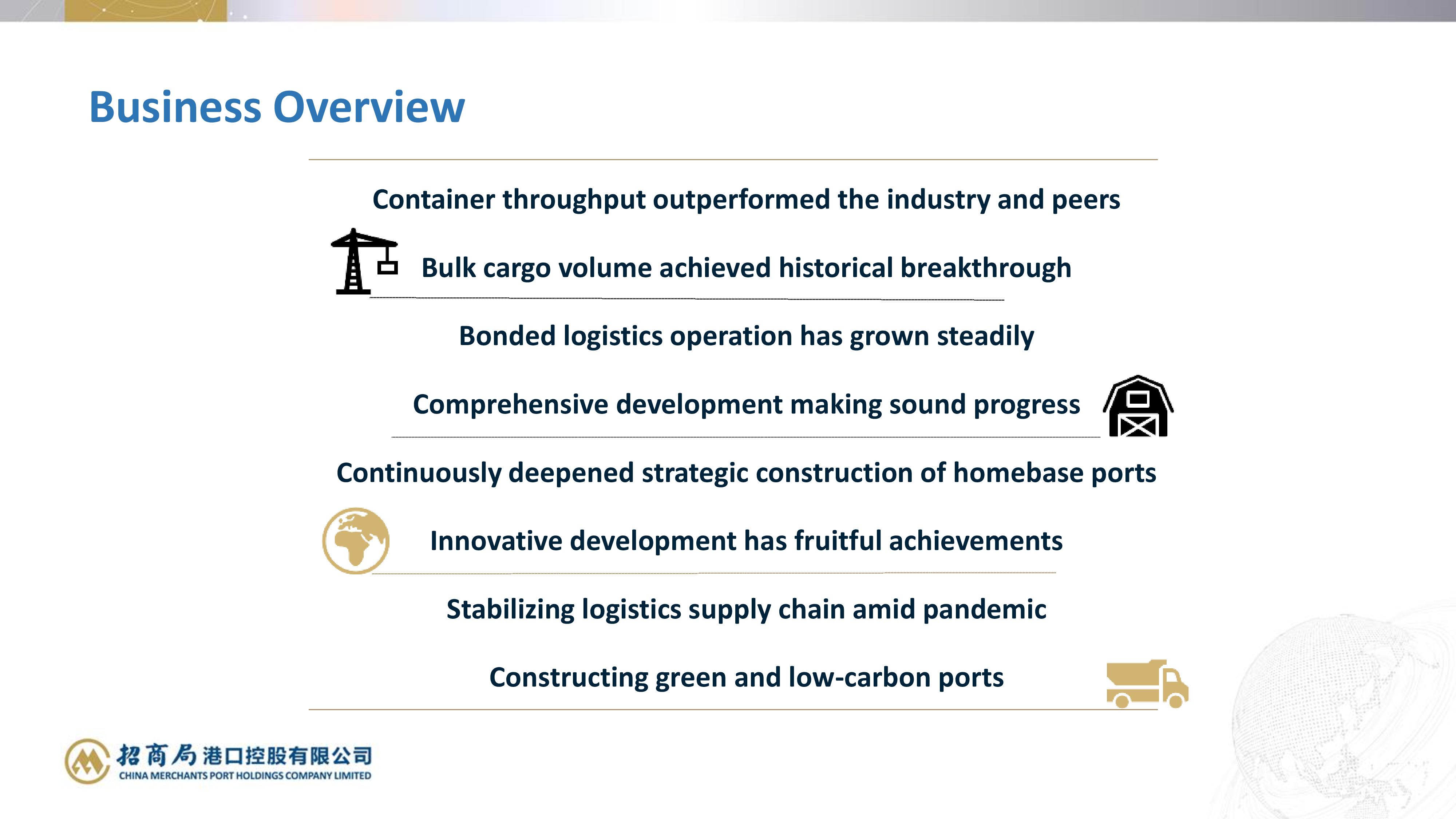 Business Overview

Container throughput outperformed the industry and peers

Bulk cargo volume achieved historical breakthrough

Bonded logistics operation has grown steadily

Comprehensive development making sound progress

Continuously deepened strategic construction of homebase ports

Innovative development has fruitful achievements

Stabilizing logistics supply chain amid pandemic

Constructing green and low-carbon ports

招商局港口控股有限公司
CHINA MERCHANTS PORT HOLDINGS COMPANY LIMITED